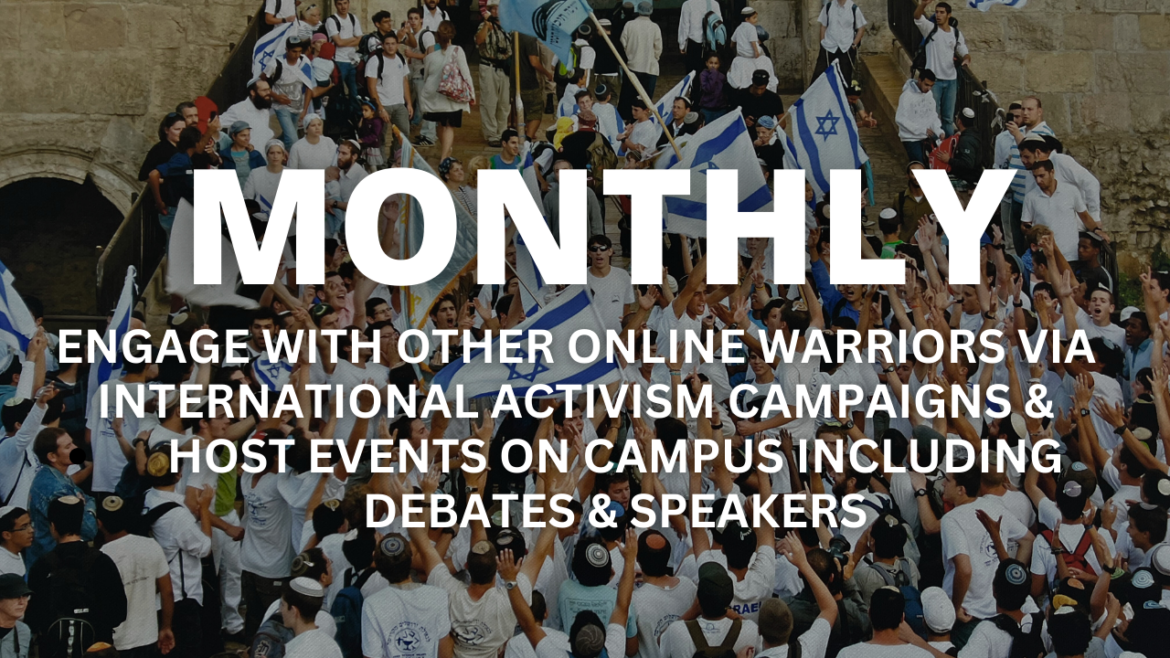 MONTHLY

ENGAGE WITH OTHER ONLINE WARRIORS VIA INTERNATIONAL ACTIVISM CAMPAIGNS & HOST EVENTS ON CAMPUS INCLUDING DEBATES & SPEAKERS